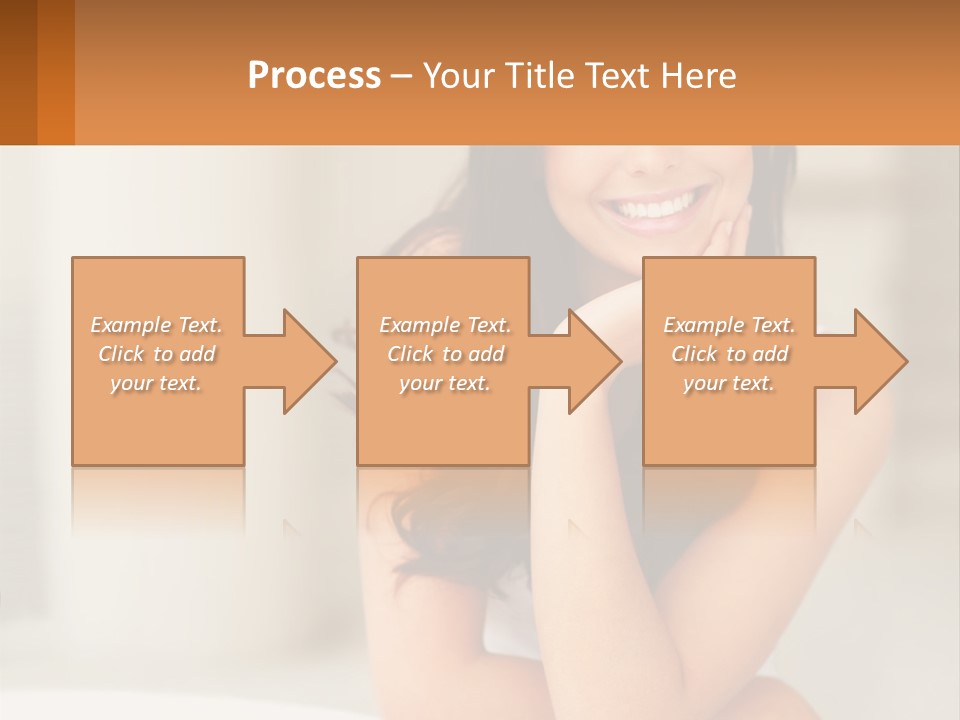 Process – Your Title Text Here

Example Text. Click to add your text.

Example Text. Click to add your text.

Example Text. Click to add your text.